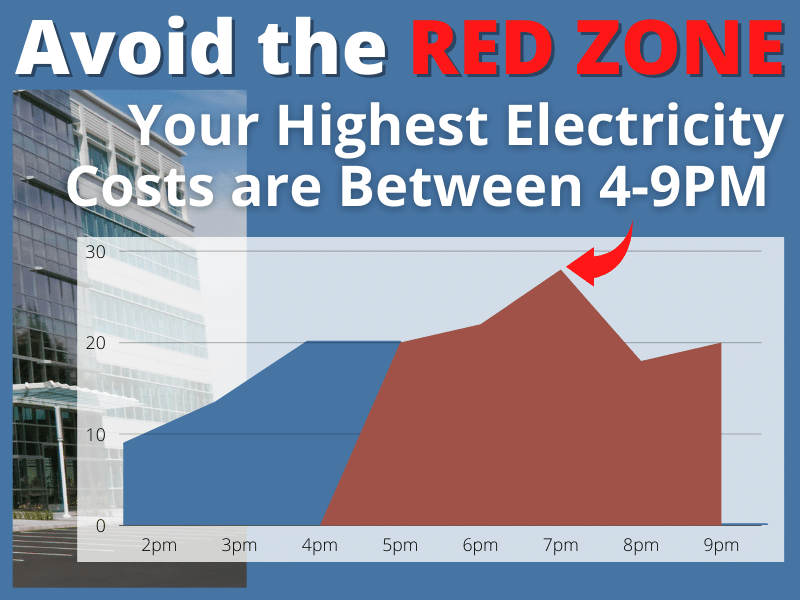 Avoid the RED ZONE

Your Highest Electricity Costs are Between 4-9PM

30
20
10
0

2pm 3pm 4pm 5pm 6pm 7pm 8pm 9pm